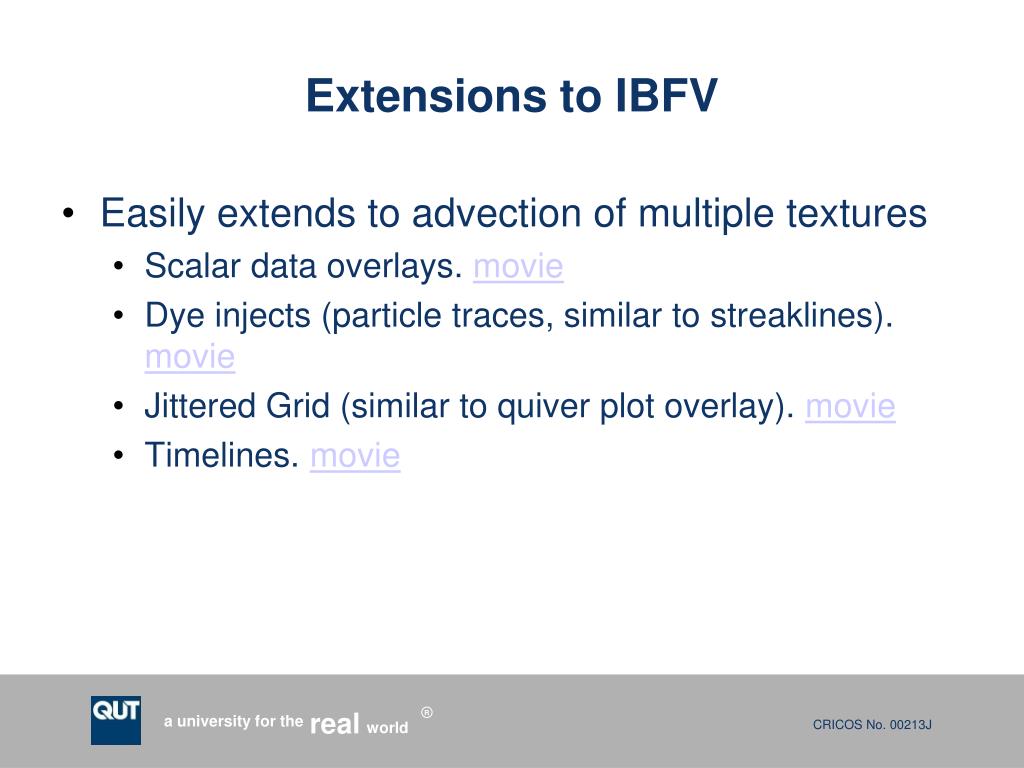 Extensions to IBFV

• Easily extends to advection of multiple textures
  • Scalar data overlays. movie
  • Dye injects (particle traces, similar to streaklines). movie
  • Jittered Grid (similar to quiver plot overlay). movie
  • Timelines. movie

QUT

a university for the real world ®

CRICOS No. 00213J